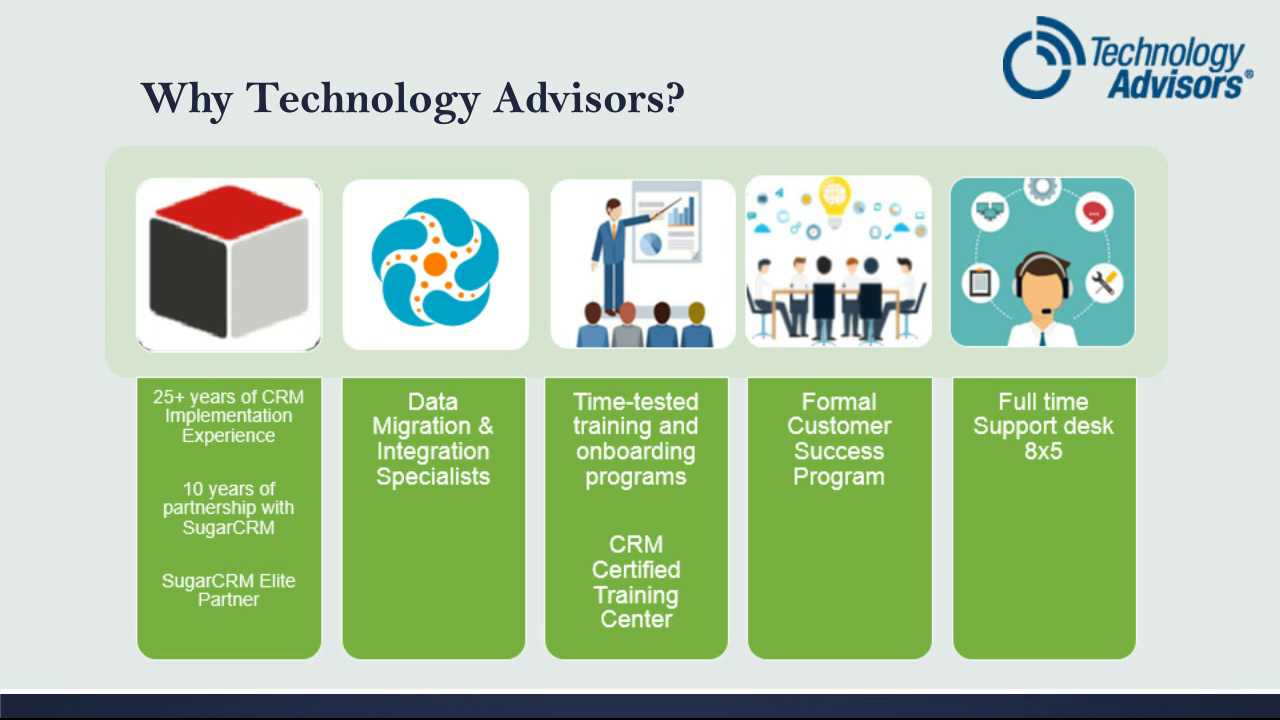 Technology Advisors®

Why Technology Advisors?

25+ years of CRM Implementation Experience

10 years of partnership with SugarCRM

SugarCRM Elite Partner

Data Migration & Integration Specialists

Time-tested training and onboarding programs

CRM Certified Training Center

Formal Customer Success Program

Full time Support desk 8x5